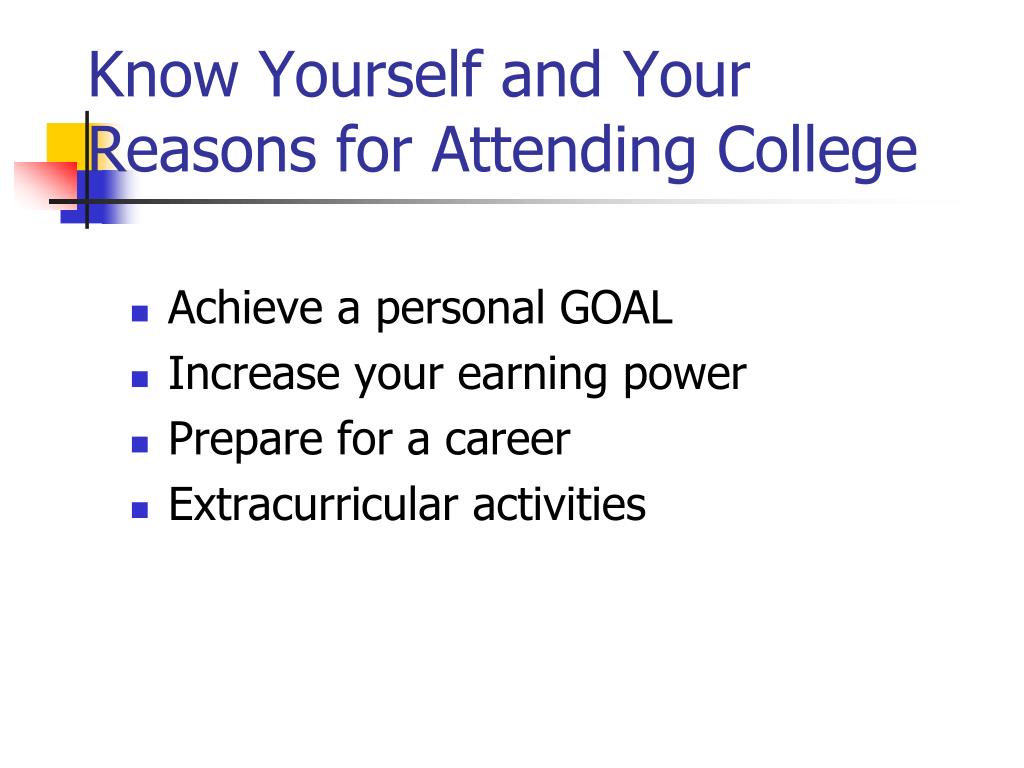 Know Yourself and Your Reasons for Attending College

- Achieve a personal GOAL
- Increase your earning power
- Prepare for a career
- Extracurricular activities